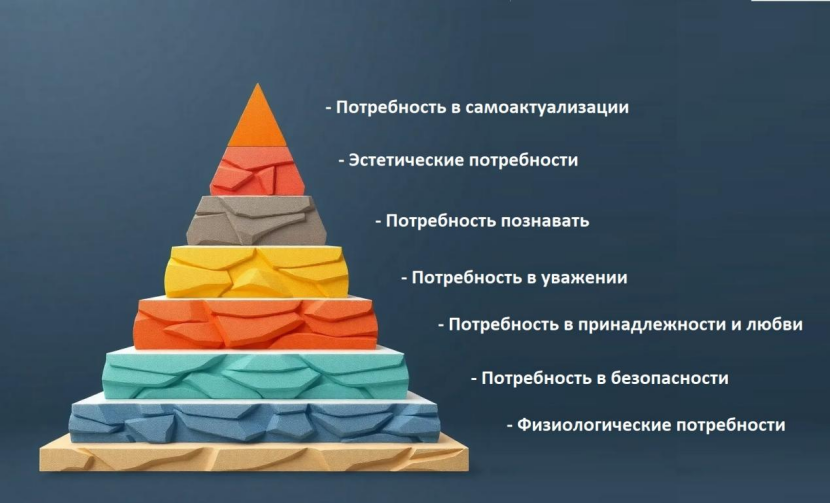 - Потребность в самоактуализации

- Эстетические потребности

- Потребность познавать

- Потребность в уважении

- Потребность в принадлежности и любви

- Потребность в безопасности

- Физиологические потребности